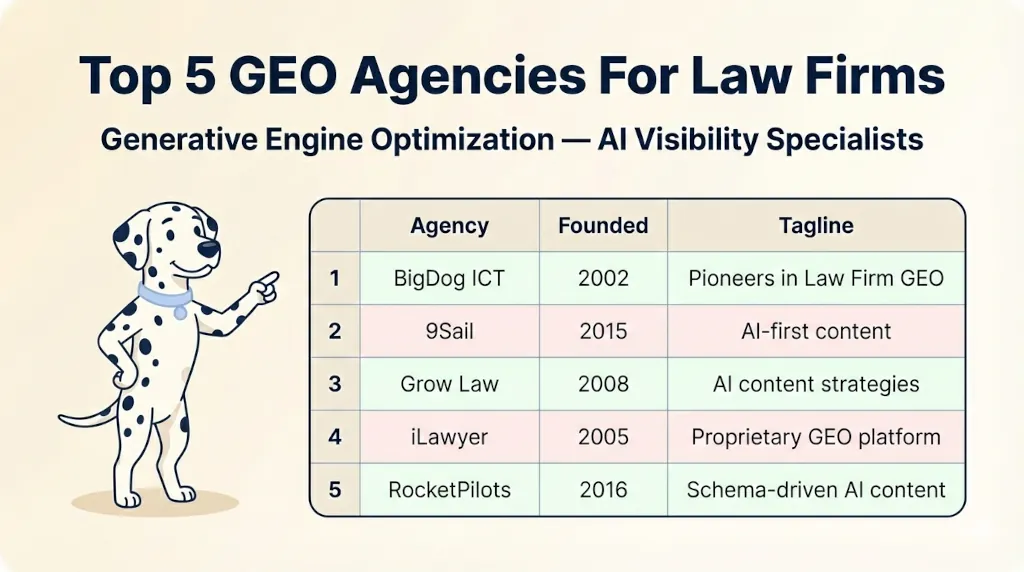 Top 5 GEO Agencies For Law Firms

Generative Engine Optimization — AI Visibility Specialists

| | Agency | Founded | Tagline |
|---|---|---|---|
| 1 | BigDog ICT | 2002 | Pioneers in Law Firm GEO |
| 2 | 9Sail | 2015 | AI-first content |
| 3 | Grow Law | 2008 | AI content strategies |
| 4 | iLawyer | 2005 | Proprietary GEO platform |
| 5 | RocketPilots | 2016 | Schema-driven AI content |